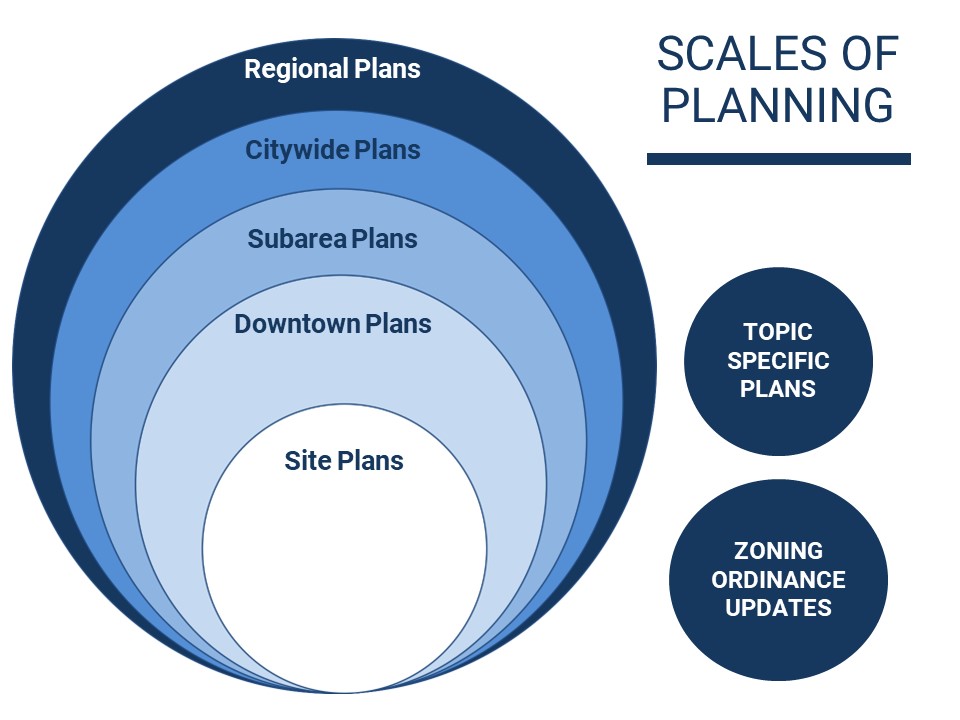 SCALES OF PLANNING

Regional Plans

Citywide Plans

Subarea Plans

Downtown Plans

Site Plans

TOPIC SPECIFIC PLANS

ZONING ORDINANCE UPDATES